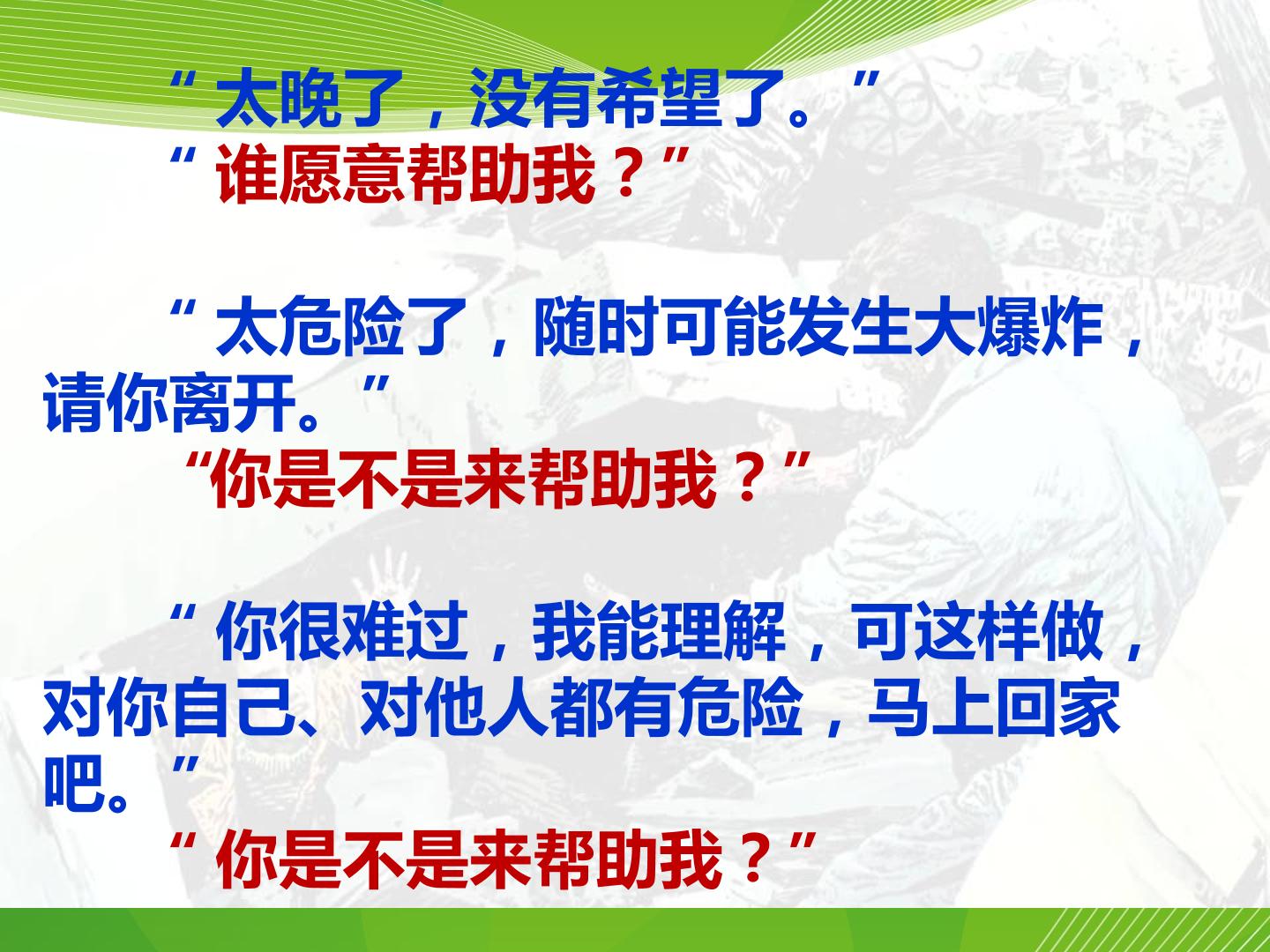 “太晚了，没有希望了。”

“谁愿意帮助我？”

“太危险了，随时可能发生大爆炸，请你离开。”

“你是不是来帮助我？”

“你很难过，我能理解，可这样做，对你自己、对他人都有危险，马上回家吧。”

“你是不是来帮助我？”